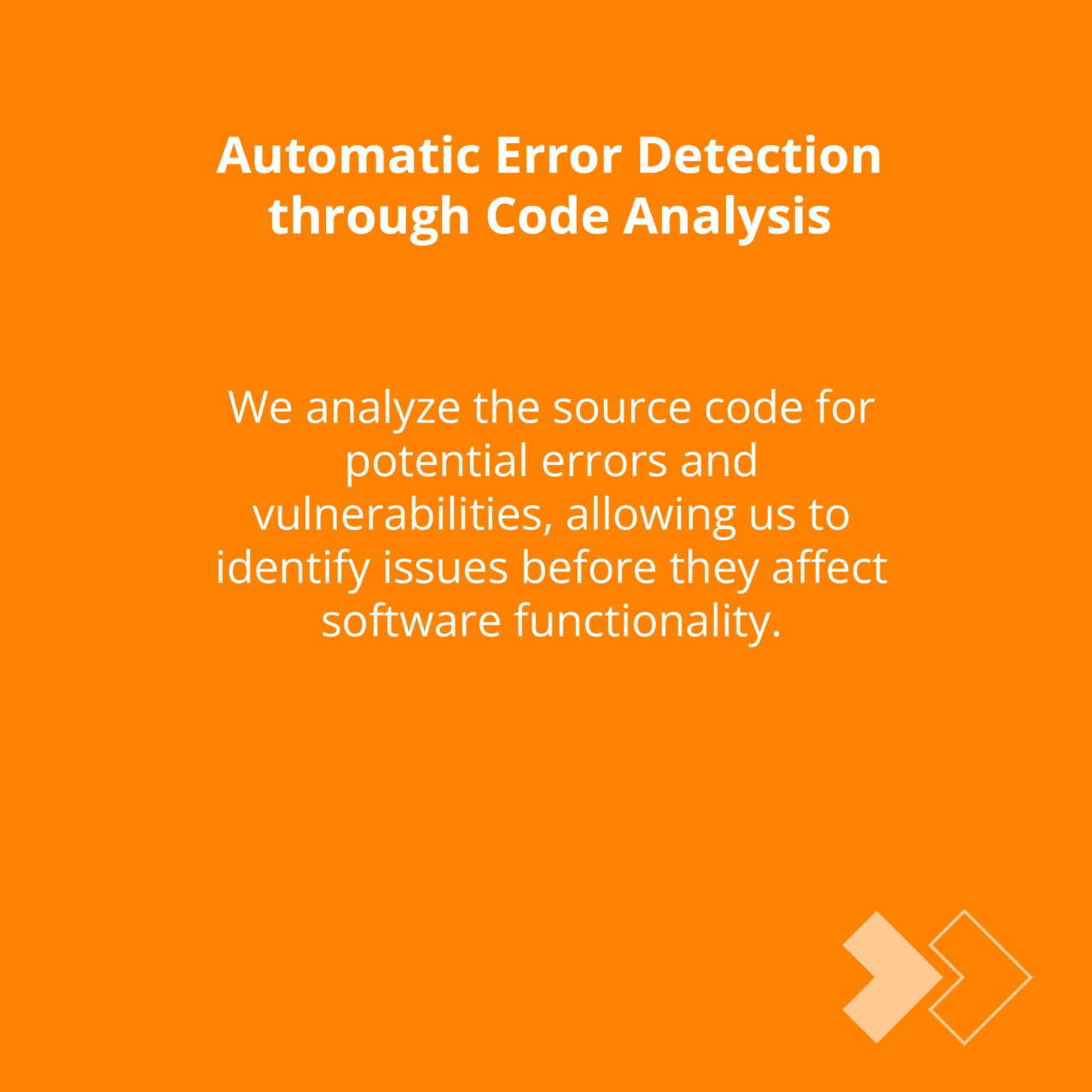 Automatic Error Detection through Code Analysis

We analyze the source code for potential errors and vulnerabilities, allowing us to identify issues before they affect software functionality.